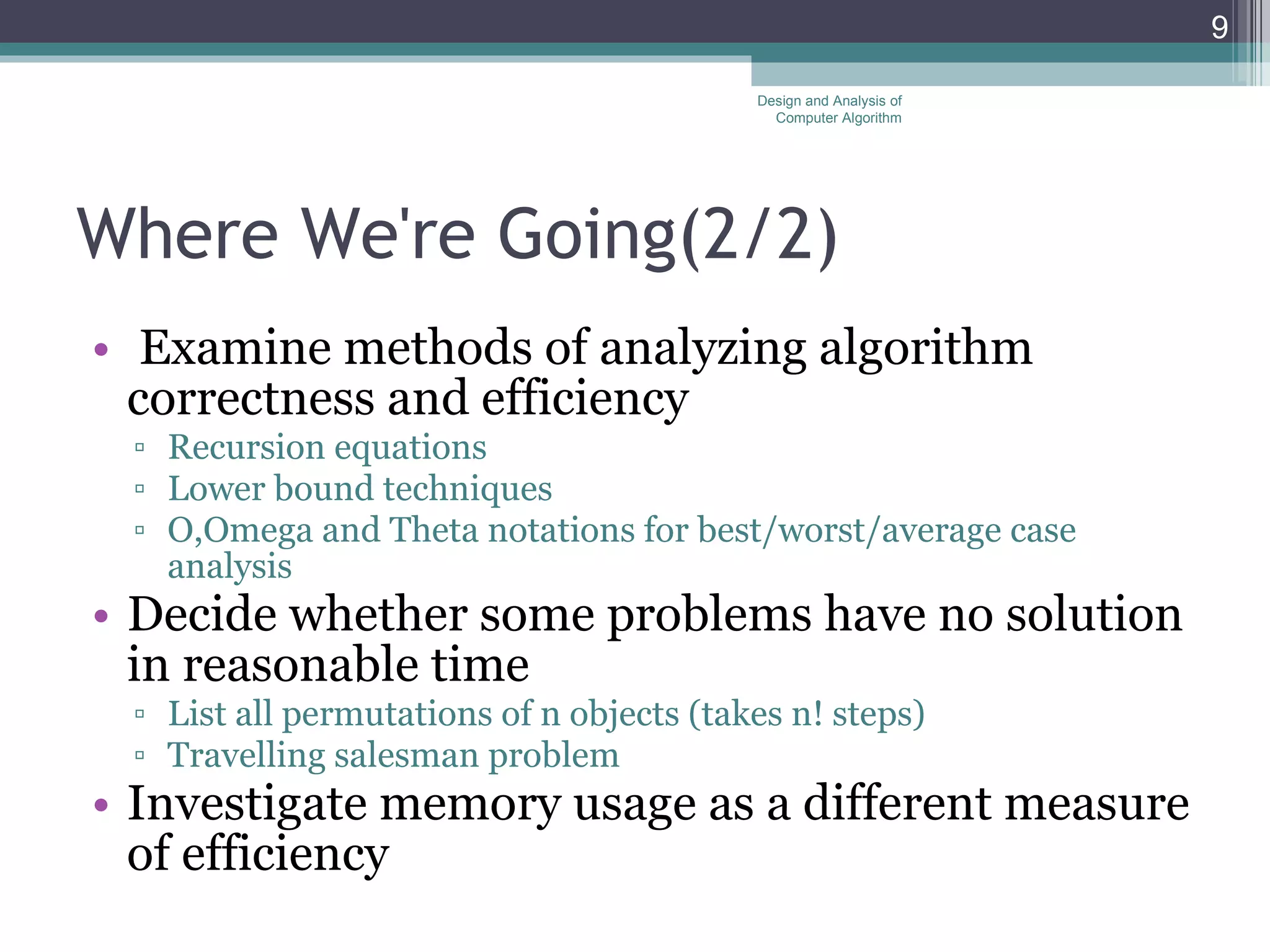 9

Design and Analysis of Computer Algorithm

Where We're Going(2/2)

• Examine methods of analyzing algorithm correctness and efficiency
▫ Recursion equations
▫ Lower bound techniques
▫ O,Omega and Theta notations for best/worst/average case analysis
• Decide whether some problems have no solution in reasonable time
▫ List all permutations of n objects (takes n! steps)
▫ Travelling salesman problem
• Investigate memory usage as a different measure of efficiency